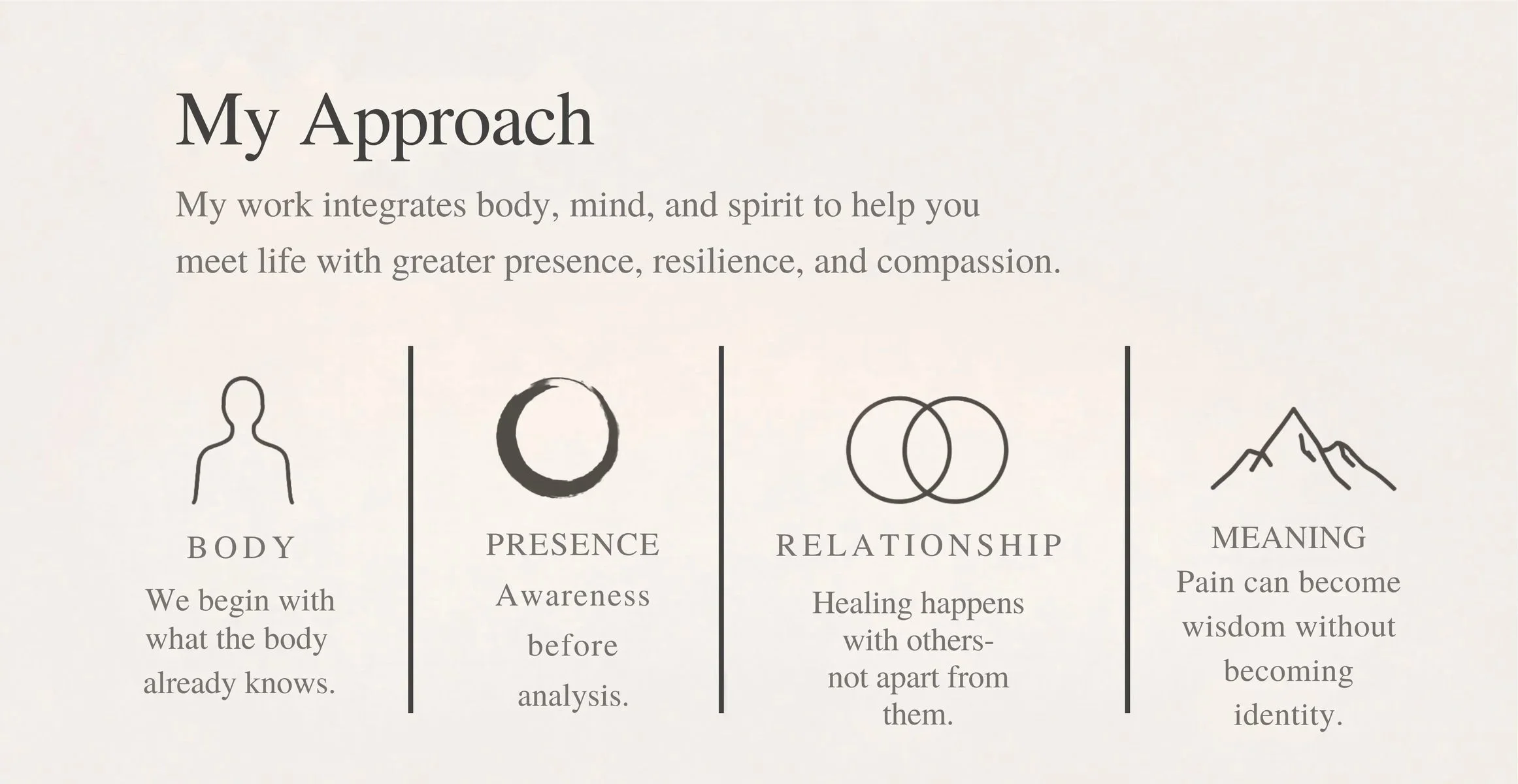 My Approach

My work integrates body, mind, and spirit to help you meet life with greater presence, resilience, and compassion.

BODY

We begin with what the body already knows.

PRESENCE

Awareness before analysis.

RELATIONSHIP

Healing happens with others- not apart from them.

MEANING

Pain can become wisdom without becoming identity.